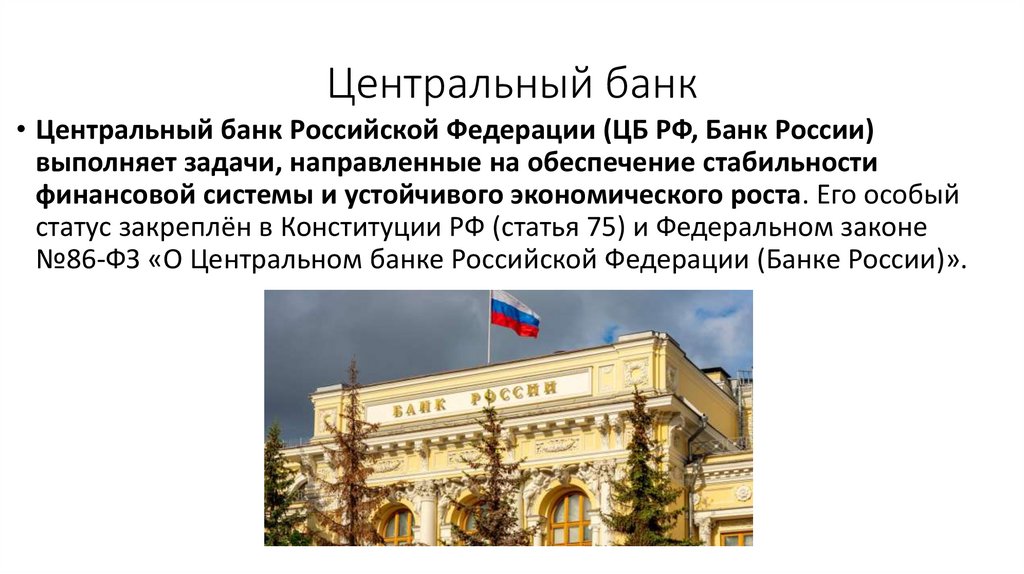 Центральный банк

• Центральный банк Российской Федерации (ЦБ РФ, Банк России) выполняет задачи, направленные на обеспечение стабильности финансовой системы и устойчивого экономического роста. Его особый статус закреплён в Конституции РФ (статья 75) и Федеральном законе №86-ФЗ «О Центральном банке Российской Федерации (Банке России)».

БАНК РОССИИ